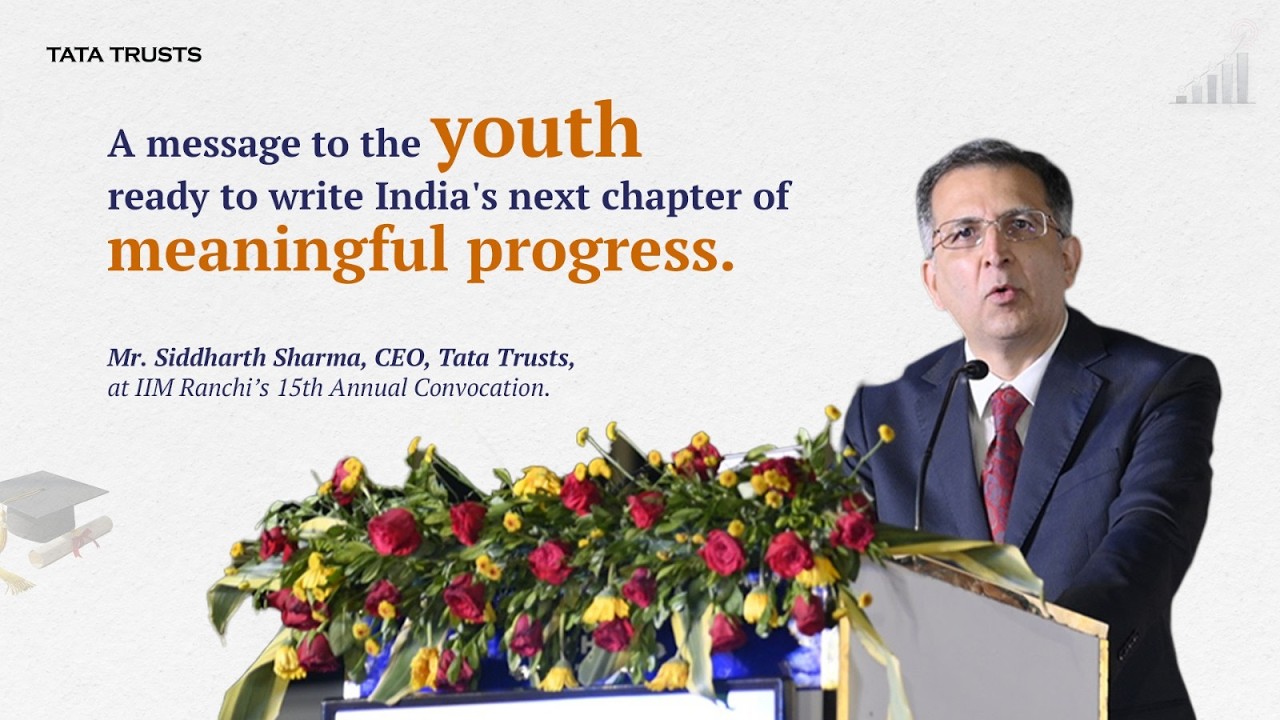 TATA TRUSTS

A message to the youth ready to write India's next chapter of meaningful progress.

Mr. Siddharth Sharma, CEO, Tata Trusts, at IIM Ranchi's 15th Annual Convocation.